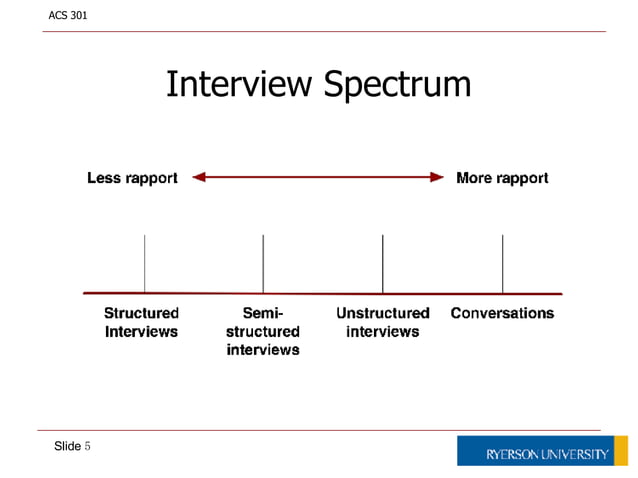 ACS 301

Interview Spectrum

Less rapport

More rapport

Structured Interviews

Semi-structured interviews

Unstructured interviews

Conversations

Slide 5

RYERSON UNIVERSITY